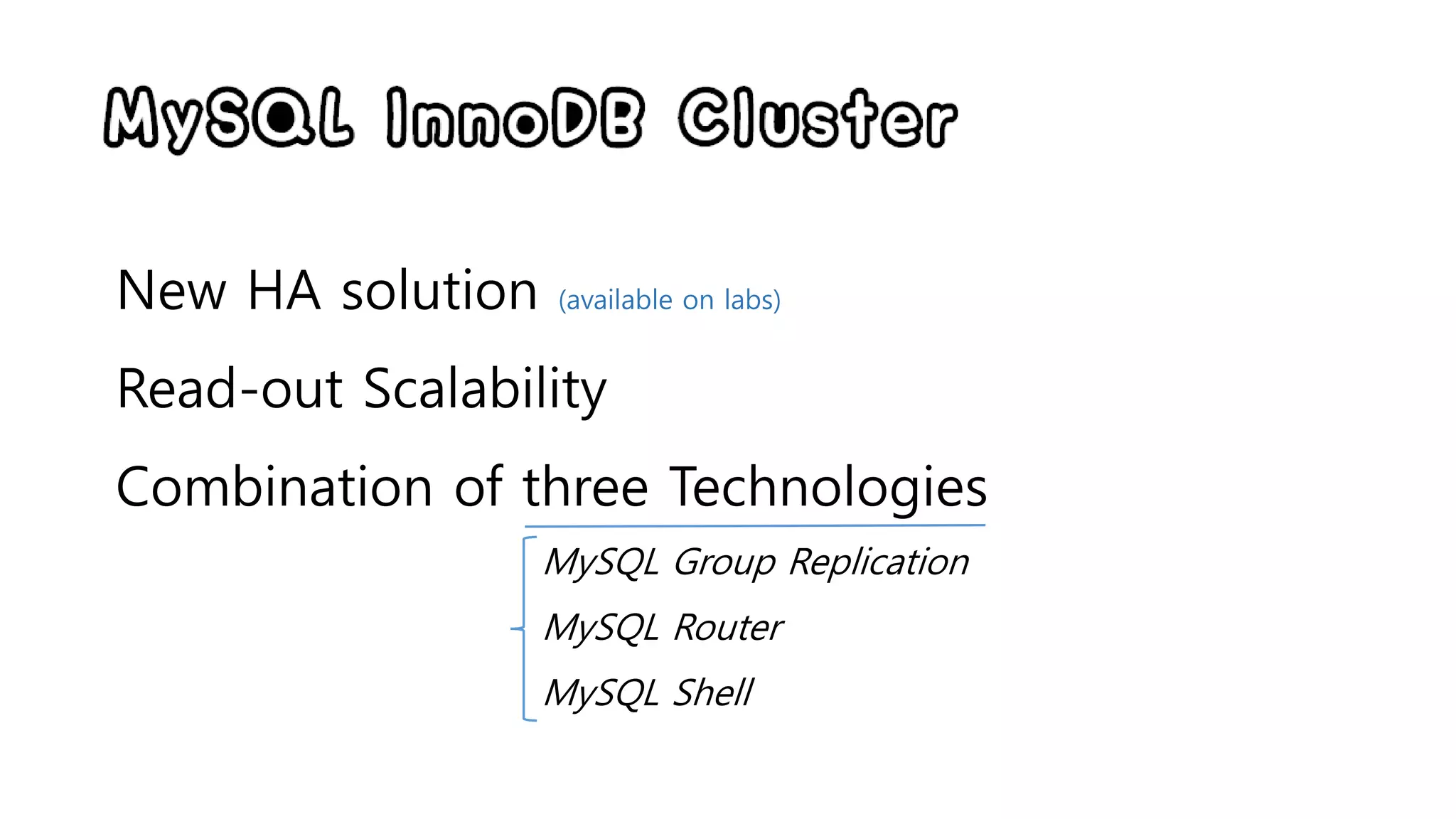 MySQL InnoDB Cluster

New HA solution (available on labs)

Read-out Scalability

Combination of three Technologies

MySQL Group Replication

MySQL Router

MySQL Shell